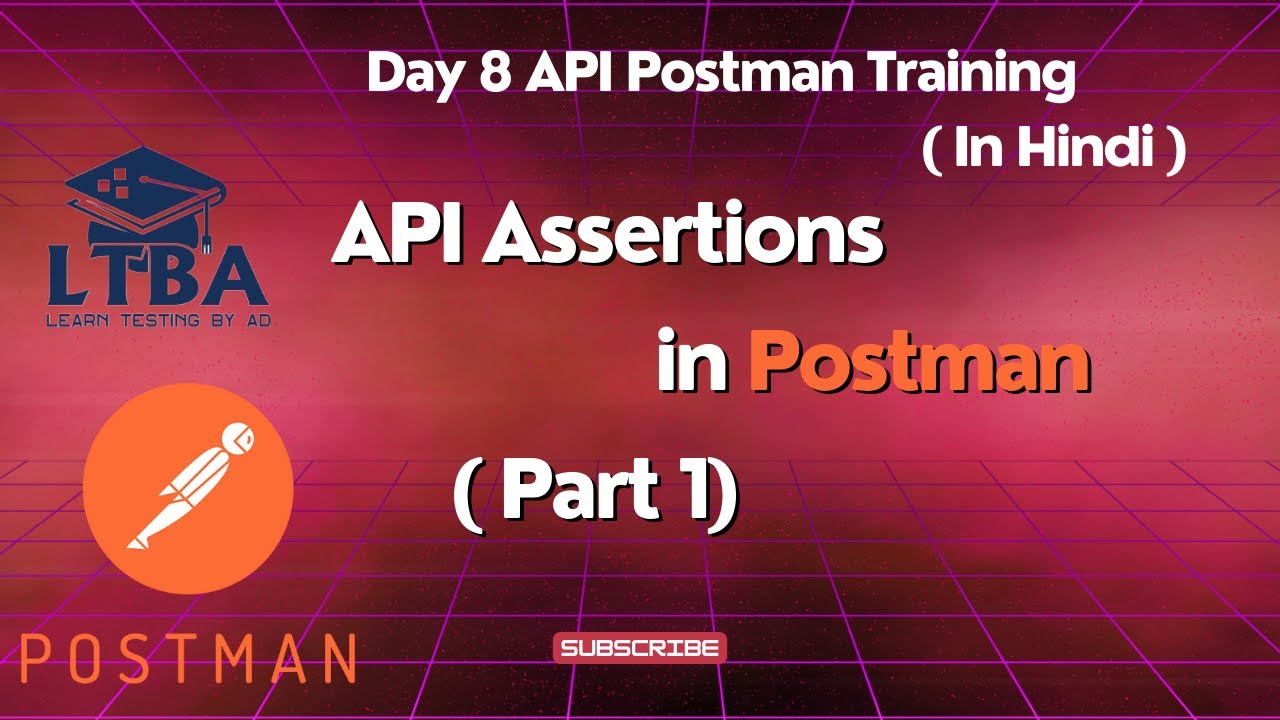 Day 8 API Postman Training
( In Hindi )

LTBA
LEARN TESTING BY AD

API Assertions
in Postman
( Part 1)

POSTMAN

SUBSCRIBE